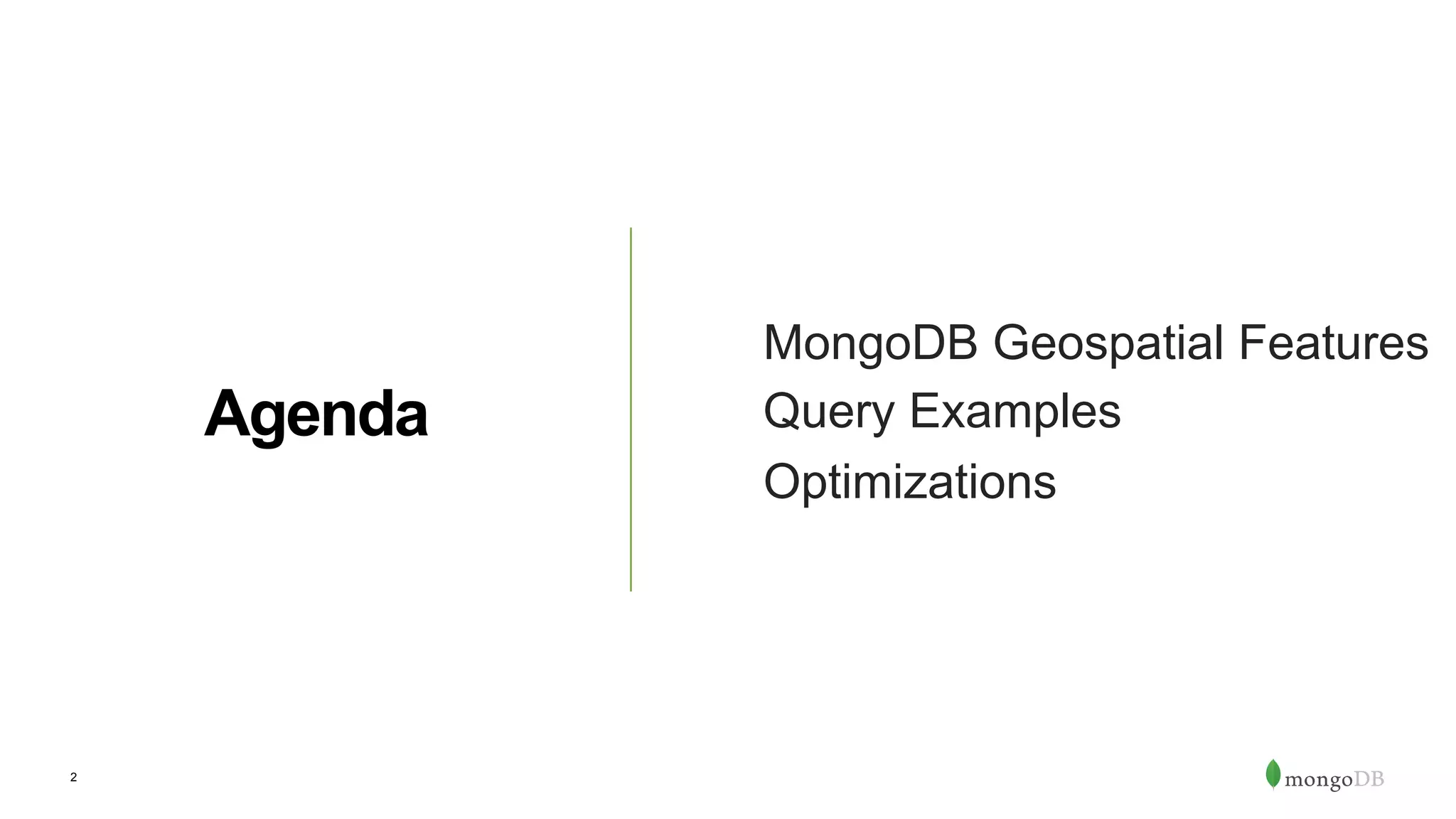 Agenda

MongoDB Geospatial Features

Query Examples

Optimizations

2

mongoDB